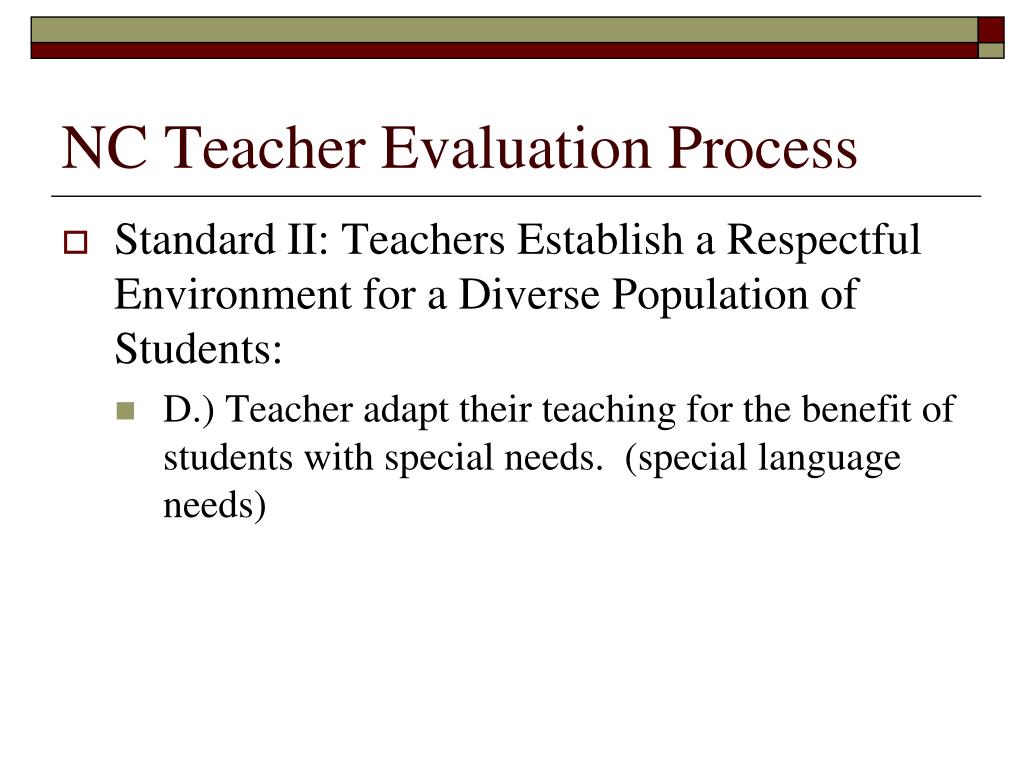 NC Teacher Evaluation Process

Standard II: Teachers Establish a Respectful Environment for a Diverse Population of Students:

D.) Teacher adapt their teaching for the benefit of students with special needs. (special language needs)